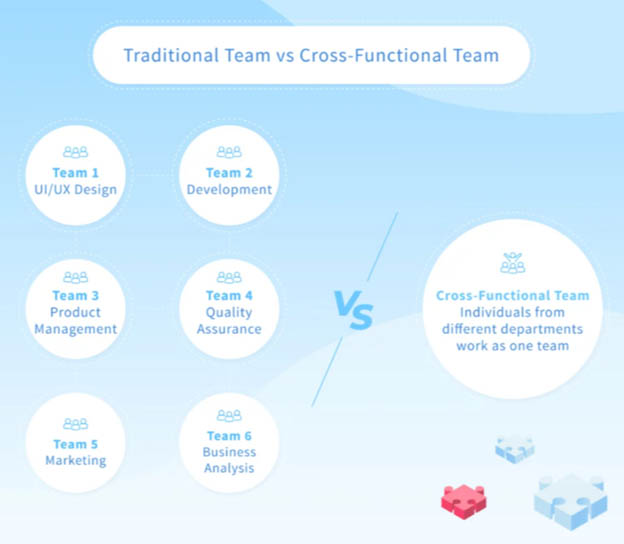 Traditional Team vs Cross-Functional Team

Team 1
UI/UX Design

Team 2
Development

Team 3
Product Management

Team 4
Quality Assurance

Team 5
Marketing

Team 6
Business Analysis

VS

Cross-Functional Team
Individuals from different departments work as one team